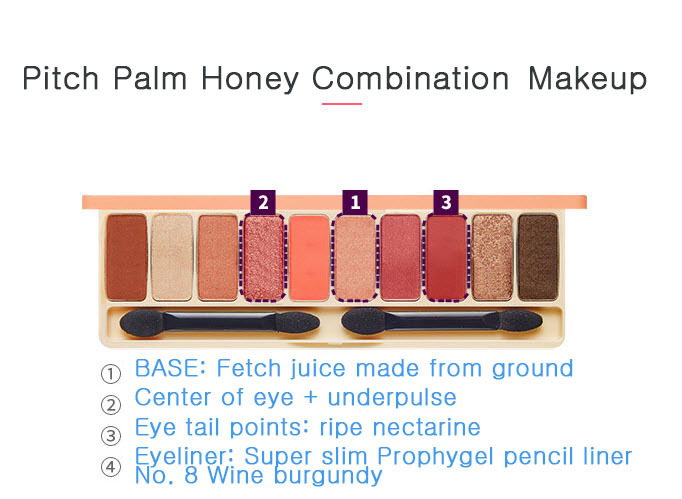 Pitch Palm Honey Combination Makeup

2 1 3

① BASE: Fetch juice made from ground
② Center of eye + underpulse
③ Eye tail points: ripe nectarine
④ Eyeliner: Super slim Prophygel pencil liner No. 8 Wine burgundy